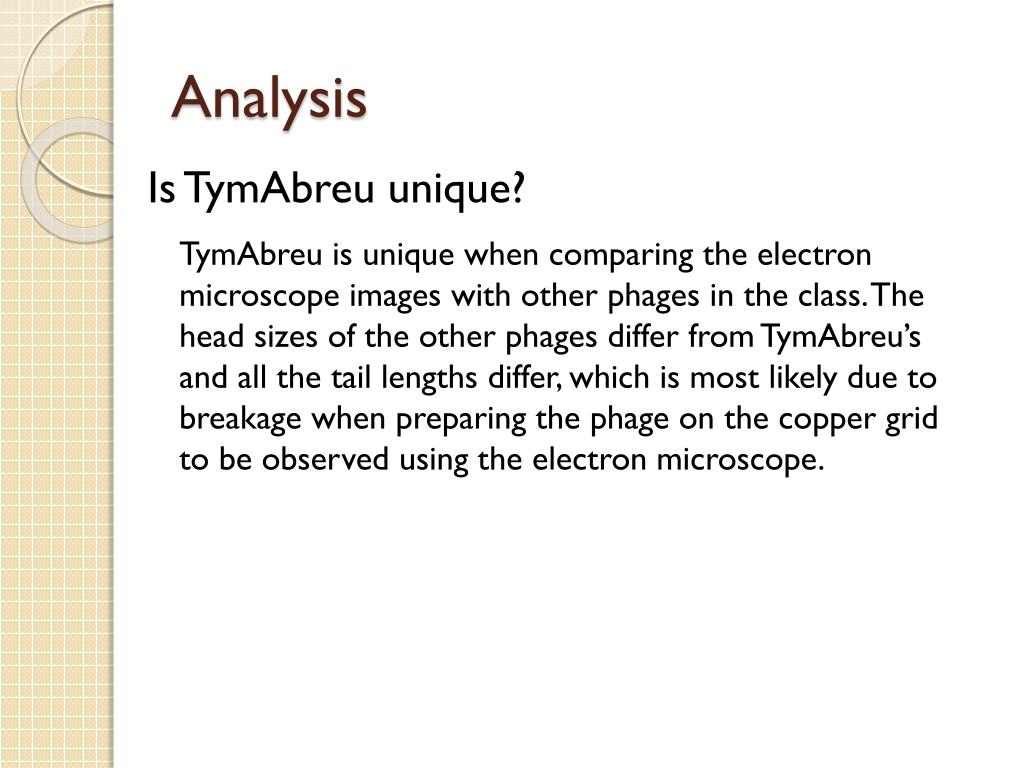 Analysis

Is TymAbreu unique?

TymAbreu is unique when comparing the electron microscope images with other phages in the class. The head sizes of the other phages differ from TymAbreu's and all the tail lengths differ, which is most likely due to breakage when preparing the phage on the copper grid to be observed using the electron microscope.